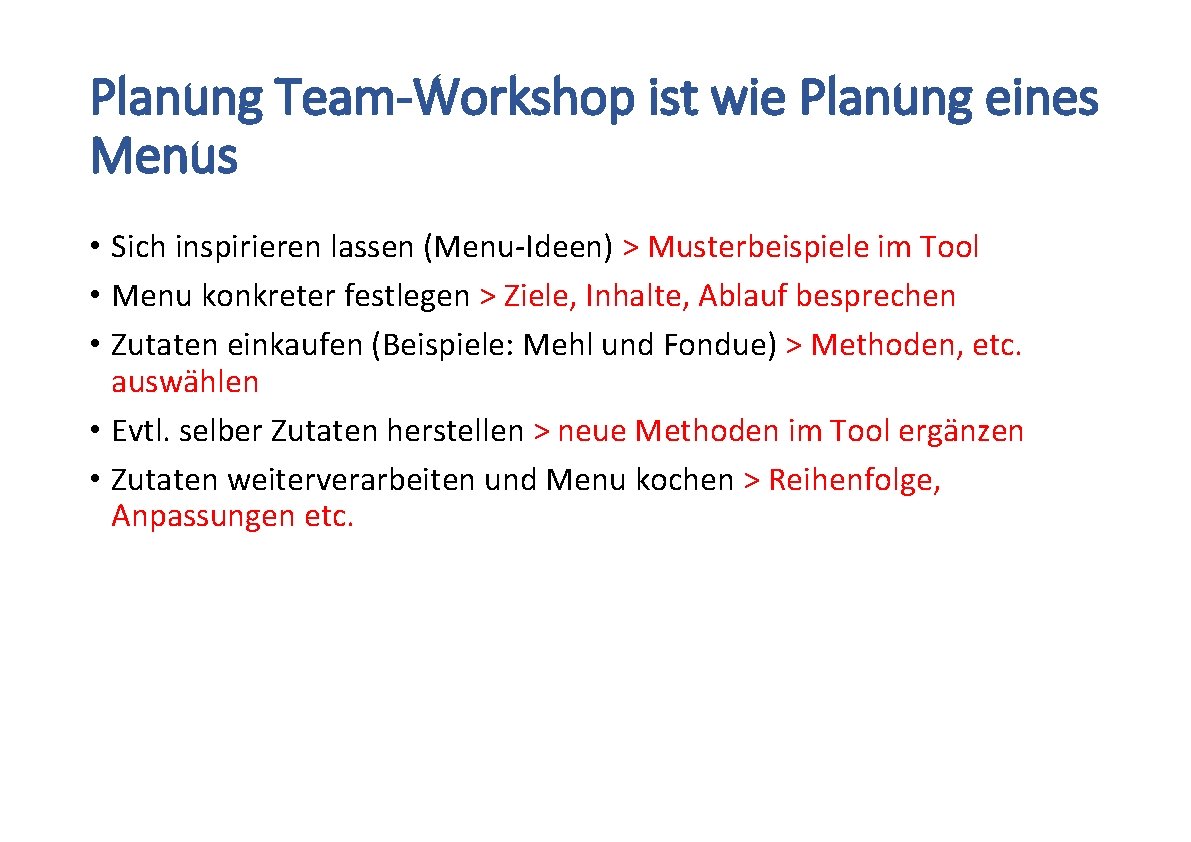 Planung Team-Workshop ist wie Planung eines Menus

• Sich inspirieren lassen (Menu-Ideen) > Musterbeispiele im Tool
• Menu konkreter festlegen > Ziele, Inhalte, Ablauf besprechen
• Zutaten einkaufen (Beispiele: Mehl und Fondue) > Methoden, etc. auswählen
• Evtl. selber Zutaten herstellen > neue Methoden im Tool ergänzen
• Zutaten weiterverarbeiten und Menu kochen > Reihenfolge, Anpassungen etc.